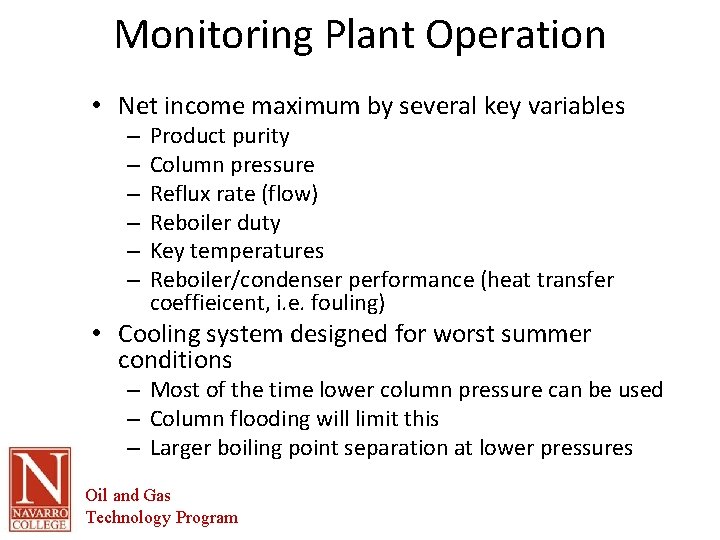 Monitoring Plant Operation

• Net income maximum by several key variables
– Product purity
– Column pressure
– Reflux rate (flow)
– Reboiler duty
– Key temperatures
– Reboiler/condenser performance (heat transfer coeffieicent, i.e. fouling)

• Cooling system designed for worst summer conditions
– Most of the time lower column pressure can be used
– Column flooding will limit this
– Larger boiling point separation at lower pressures

N
NAVARRO COLLEGE
Oil and Gas
Technology Program